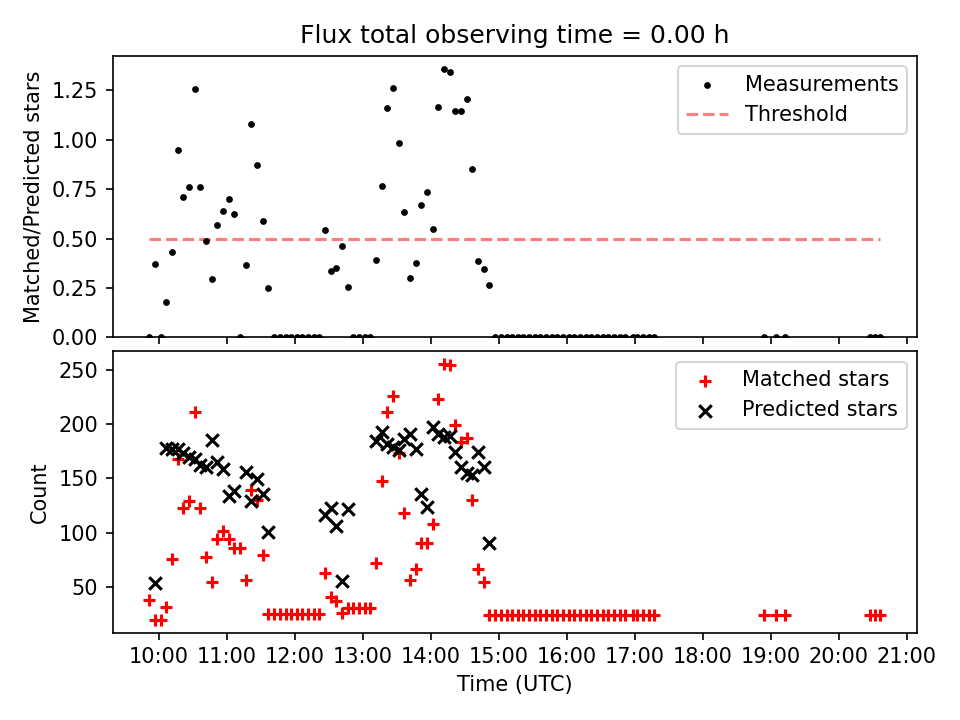 Flux total observing time = 0.00 h

Matched/Predicted stars

1.25
1.00
0.75
0.50
0.25
0.00

Measurements
Threshold

Count

250
200
150
100
50

Matched stars
Predicted stars

10:00 11:00 12:00 13:00 14:00 15:00 16:00 17:00 18:00 19:00 20:00 21:00

Time (UTC)